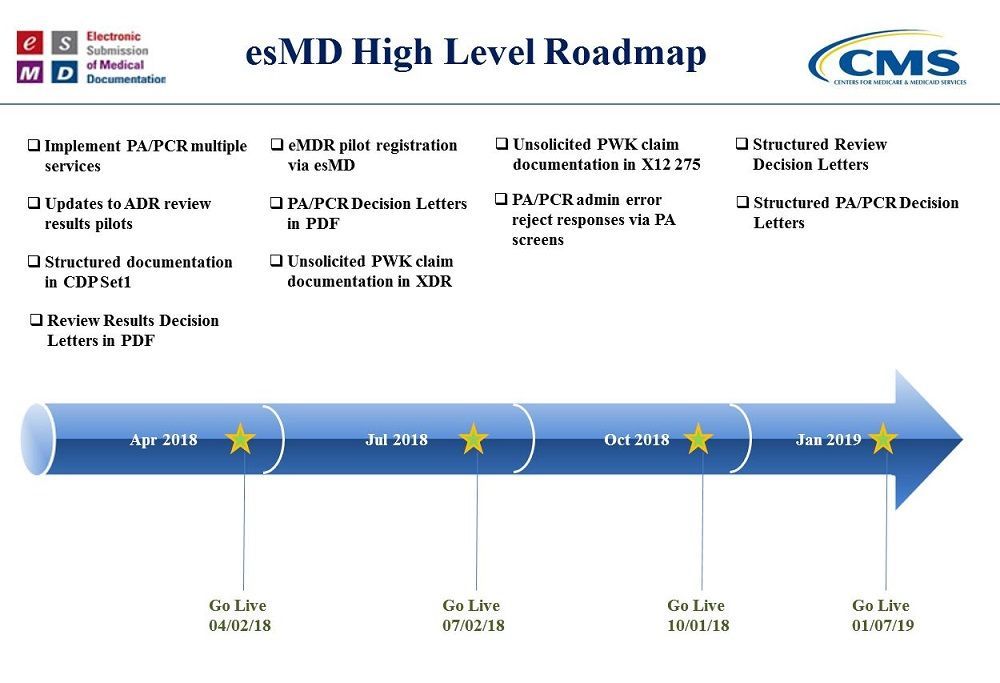 e S M D Electronic Submission of Medical Documentation

esMD High Level Roadmap

CMS
CENTERS FOR MEDICARE & MEDICAID SERVICES

❑ Implement PA/PCR multiple services

❑ Updates to ADR review results pilots

❑ Structured documentation in CDP Set1

❑ Review Results Decision Letters in PDF

❑ eMDR pilot registration via esMD

❑ PA/PCR Decision Letters in PDF

❑ Unsolicited PWK claim documentation in XDR

❑ Unsolicited PWK claim documentation in X12 275

❑ PA/PCR admin error reject responses via PA screens

❑ Structured Review Decision Letters

❑ Structured PA/PCR Decision Letters

Apr 2018

Jul 2018

Oct 2018

Jan 2019

Go Live 04/02/18

Go Live 07/02/18

Go Live 10/01/18

Go Live 01/07/19